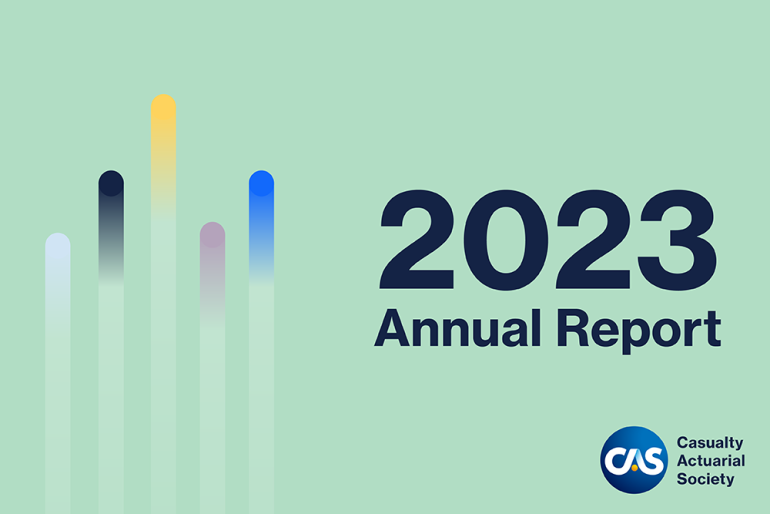 2023
Annual Report

CAS
Casualty
Actuarial
Society